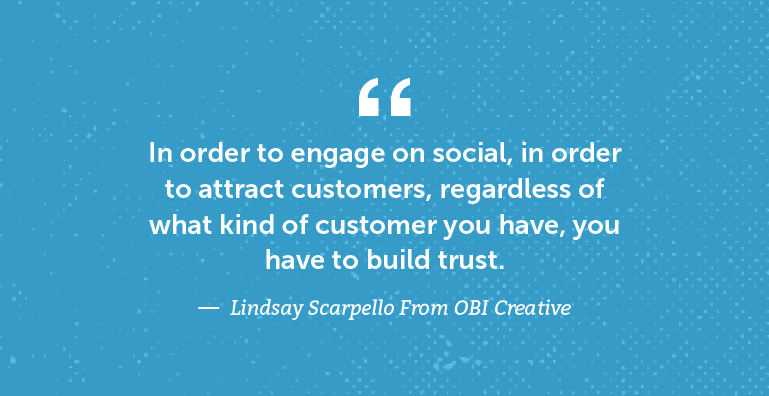 “

In order to engage on social, in order to attract customers, regardless of what kind of customer you have, you have to build trust.

— Lindsay Scarpello From OBI Creative